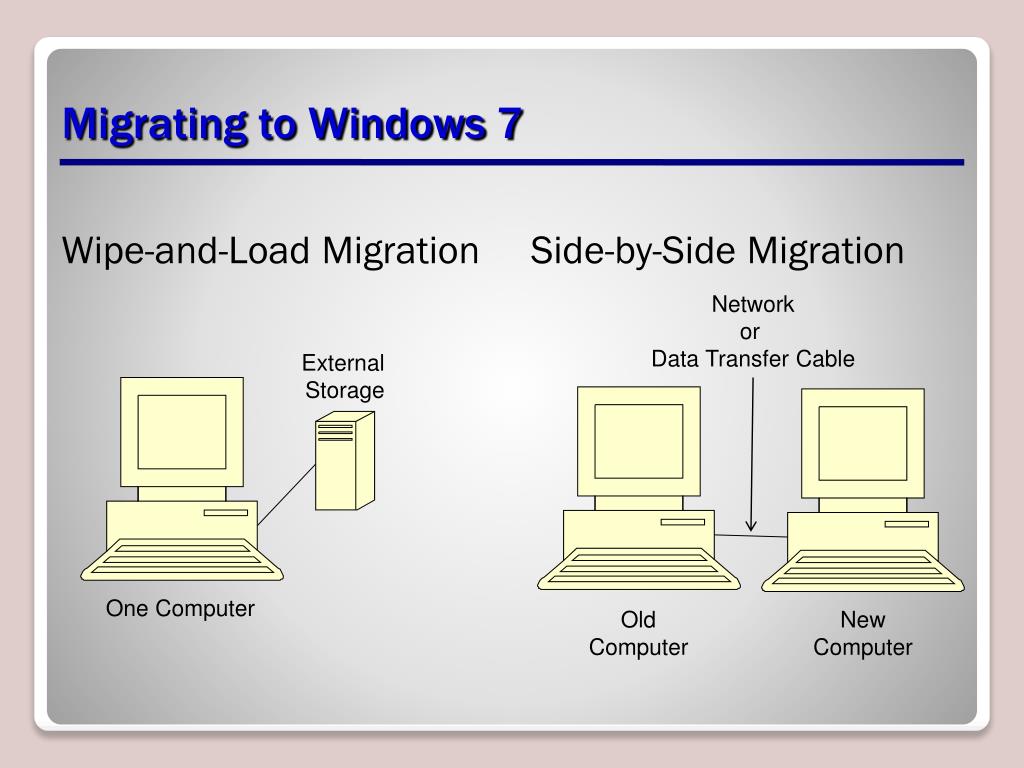 Migrating to Windows 7

Wipe-and-Load Migration

External Storage

One Computer

Side-by-Side Migration

Network or Data Transfer Cable

Old Computer

New Computer